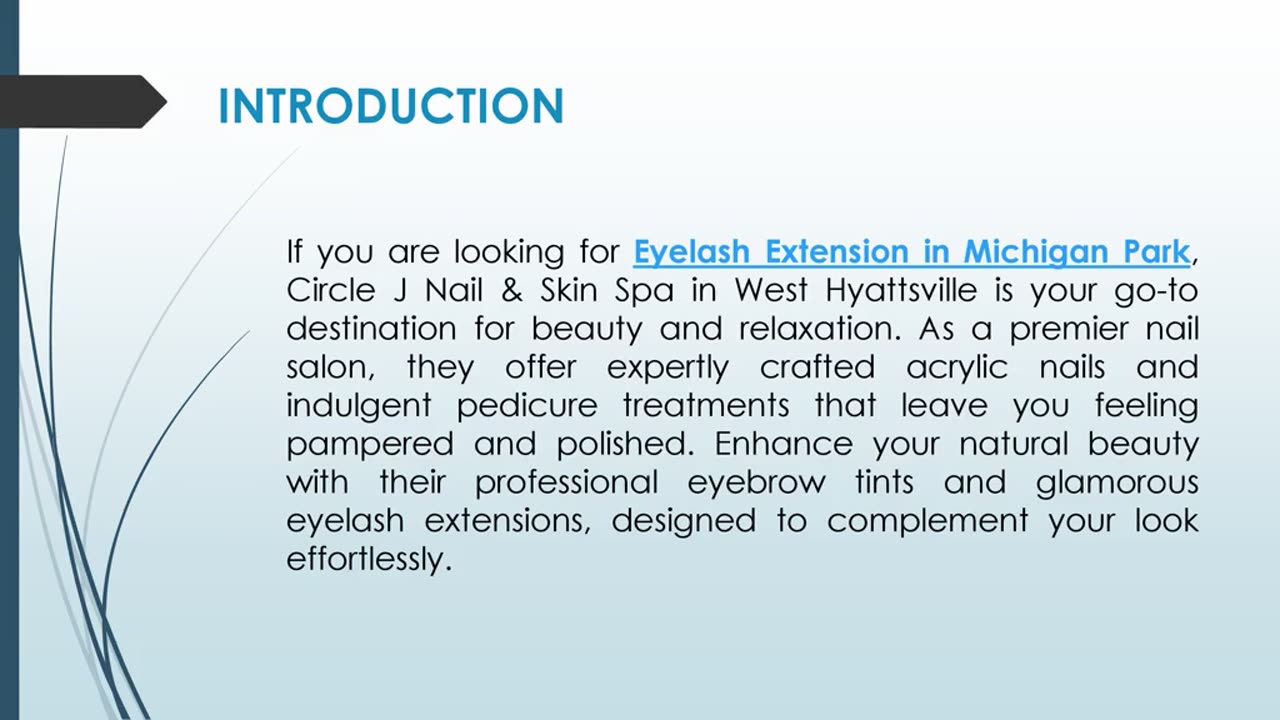 INTRODUCTION

If you are looking for Eyelash Extension in Michigan Park, Circle J Nail & Skin Spa in West Hyattsville is your go-to destination for beauty and relaxation. As a premier nail salon, they offer expertly crafted acrylic nails and indulgent pedicure treatments that leave you feeling pampered and polished. Enhance your natural beauty with their professional eyebrow tints and glamorous eyelash extensions, designed to complement your look effortlessly.